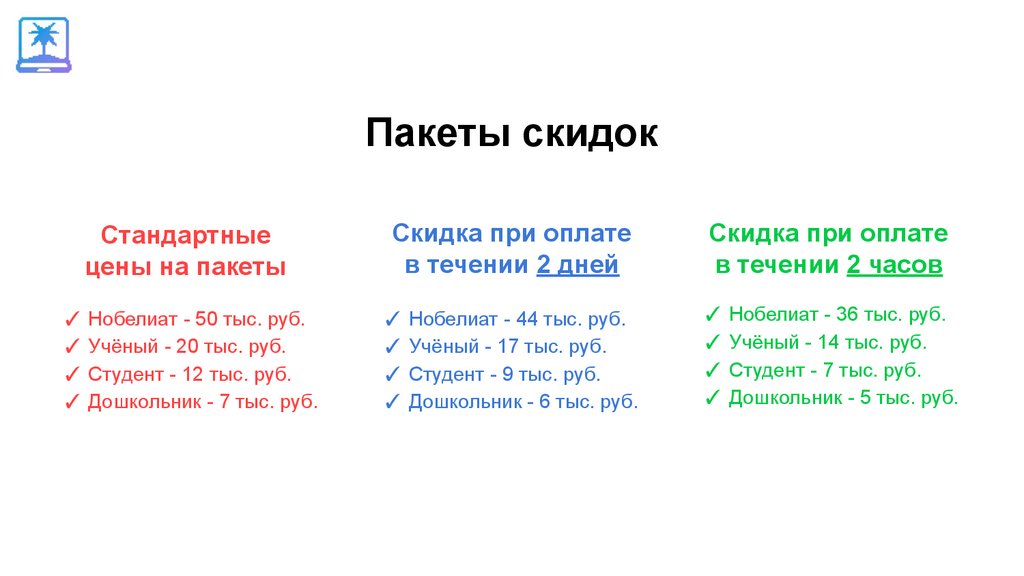 Пакеты скидок

Стандартные цены на пакеты

✓ Нобелиат - 50 тыс. руб.
✓ Учёный - 20 тыс. руб.
✓ Студент - 12 тыс. руб.
✓ Дошкольник - 7 тыс. руб.

Скидка при оплате в течении 2 дней

✓ Нобелиат - 44 тыс. руб.
✓ Учёный - 17 тыс. руб.
✓ Студент - 9 тыс. руб.
✓ Дошкольник - 6 тыс. руб.

Скидка при оплате в течении 2 часов

✓ Нобелиат - 36 тыс. руб.
✓ Учёный - 14 тыс. руб.
✓ Студент - 7 тыс. руб.
✓ Дошкольник - 5 тыс. руб.